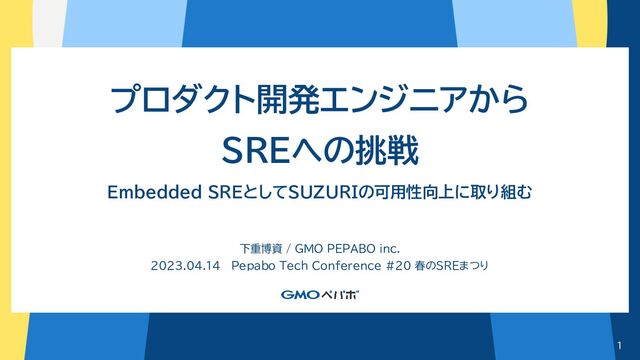 プロダクト開発エンジニアから SREへの挑戦

Embedded SREとしてSUZURIの可用性向上に取り組む

下重博資 / GMO PEPABO inc.
2023.04.14 Pepabo Tech Conference #20 春のSREまつり

GMOペパボ

1